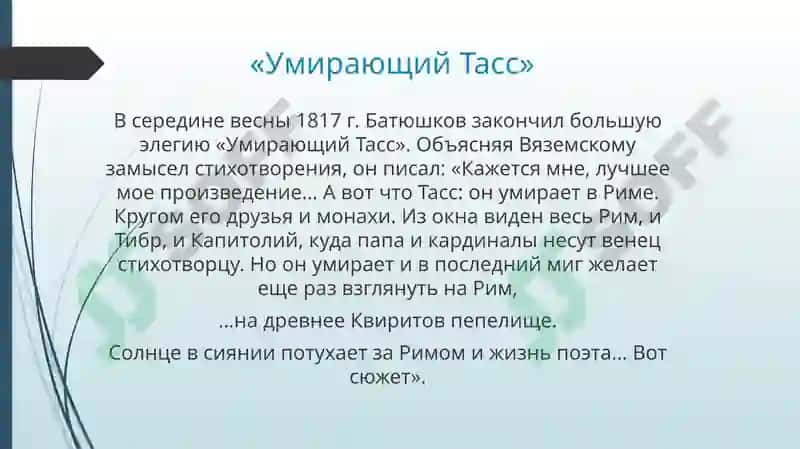 «Умирающий Тасс»

В середине весны 1817 г. Батюшков закончил большую элегию «Умирающий Тасс». Объясняя Вяземскому замысел стихотворения, он писал: «Кажется мне, лучшее мое произведение... А вот что Тасс: он умирает в Риме. Кругом его друзья и монахи. Из окна виден весь Рим, и Тибр, и Капитолий, куда папа и кардиналы несут венец стихотворцу. Но он умирает и в последний миг желает еще раз взглянуть на Рим,

...на древнее Квиритов пепелище.

Солнце в сиянии потухает за Римом и жизнь поэта... Вот сюжет».